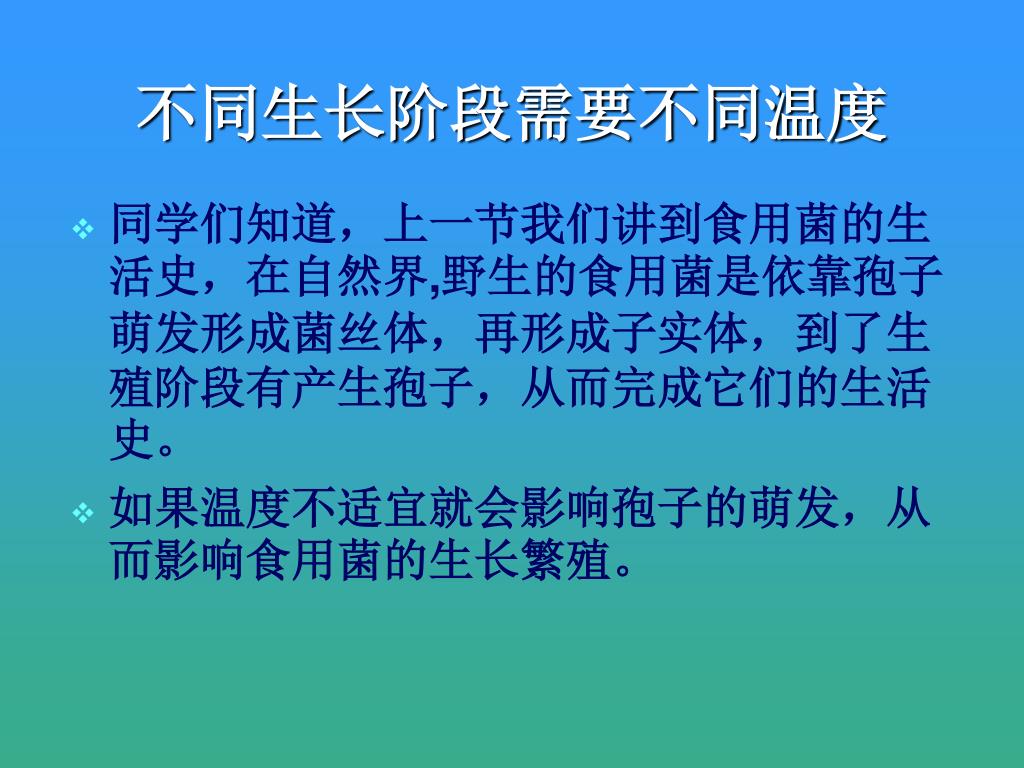 不同生长阶段需要不同温度

❖ 同学们知道，上一节我们讲到食用菌的生活史，在自然界,野生的食用菌是依靠孢子萌发形成菌丝体，再形成子实体，到了生殖阶段有产生孢子，从而完成它们的生活史。

❖ 如果温度不适宜就会影响孢子的萌发，从而影响食用菌的生长繁殖。